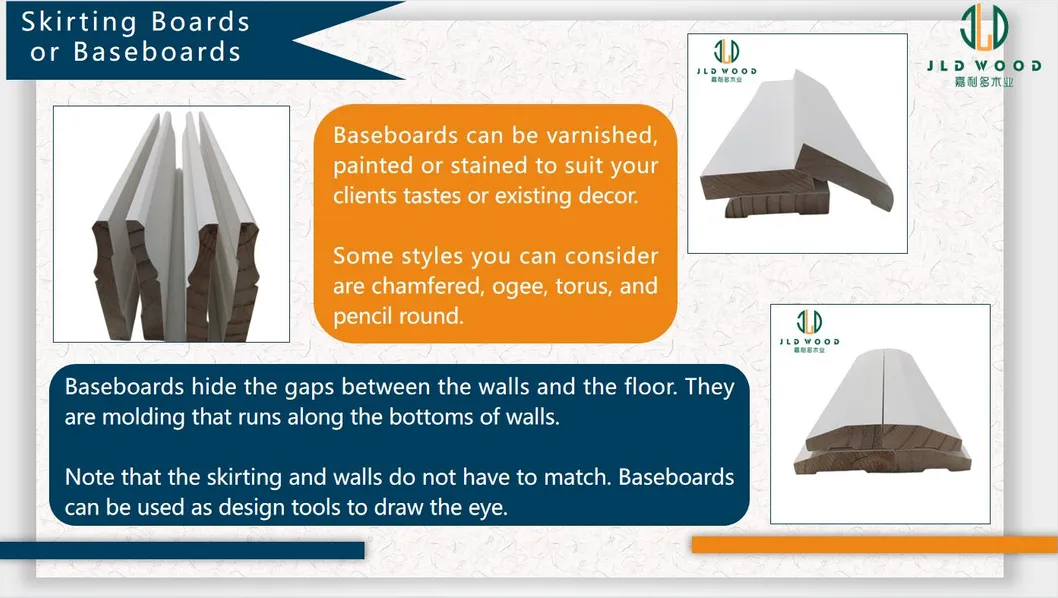 Skirting Boards or Baseboards

JLD WOOD
嘉利多木业

Baseboards can be varnished, painted or stained to suit your clients tastes or existing decor.

Some styles you can consider are chamfered, ogee, torus, and pencil round.

JLD WOOD
嘉利多木业

JLD WOOD
嘉利多木业

Baseboards hide the gaps between the walls and the floor. They are molding that runs along the bottoms of walls.

Note that the skirting and walls do not have to match. Baseboards can be used as design tools to draw the eye.